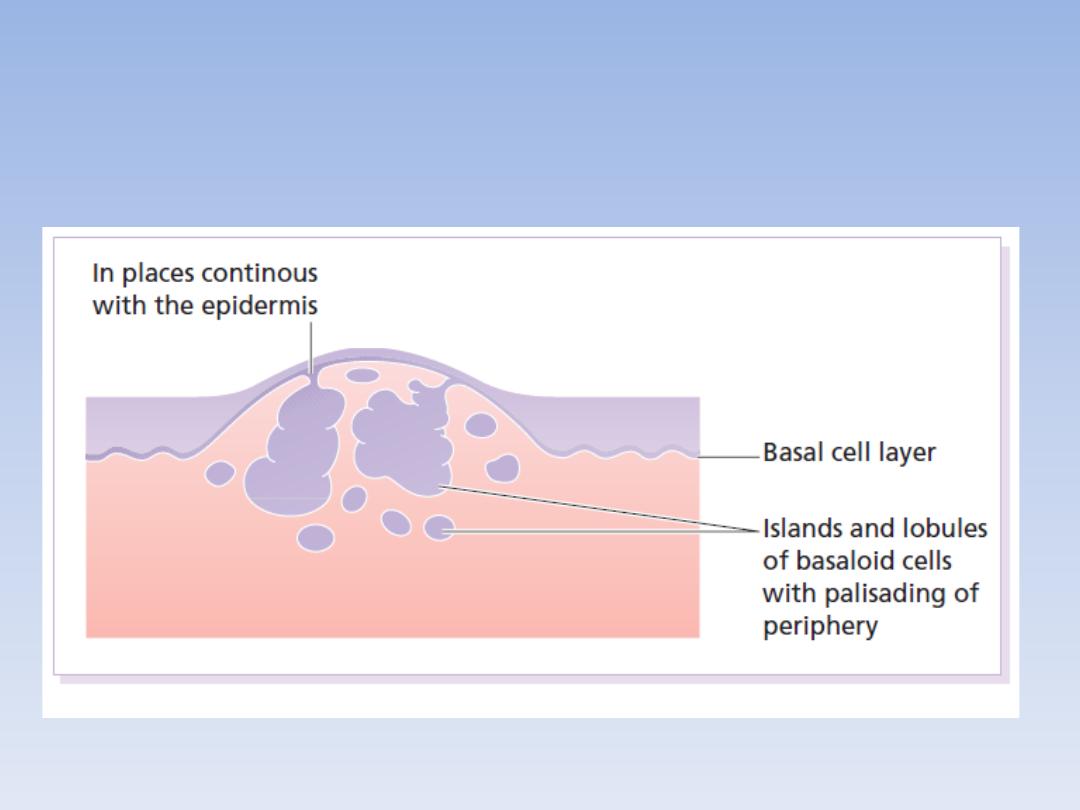 In places continous with the epidermis

Basal cell layer

Islands and lobules of basaloid cells with palisading of periphery